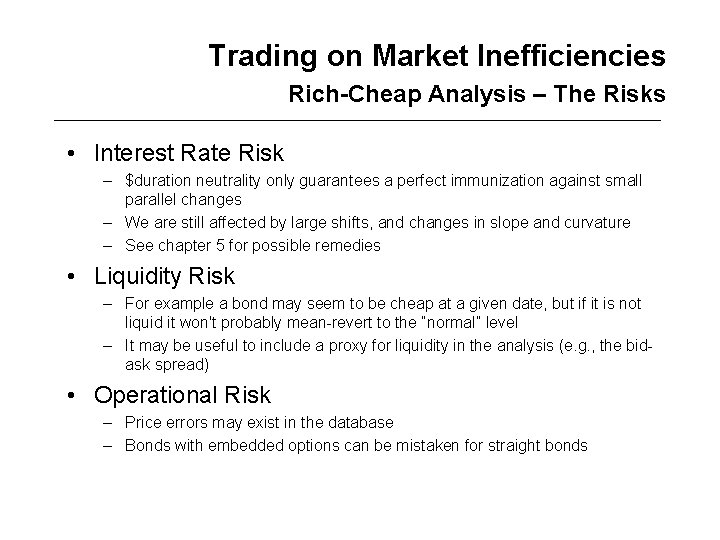 Trading on Market Inefficiencies
Rich-Cheap Analysis – The Risks

• Interest Rate Risk
– \$duration neutrality only guarantees a perfect immunization against small parallel changes
– We are still affected by large shifts, and changes in slope and curvature
– See chapter 5 for possible remedies

• Liquidity Risk
– For example a bond may seem to be cheap at a given date, but if it is not liquid it won't probably mean-revert to the "normal" level
– It may be useful to include a proxy for liquidity in the analysis (e.g., the bid-ask spread)

• Operational Risk
– Price errors may exist in the database
– Bonds with embedded options can be mistaken for straight bonds